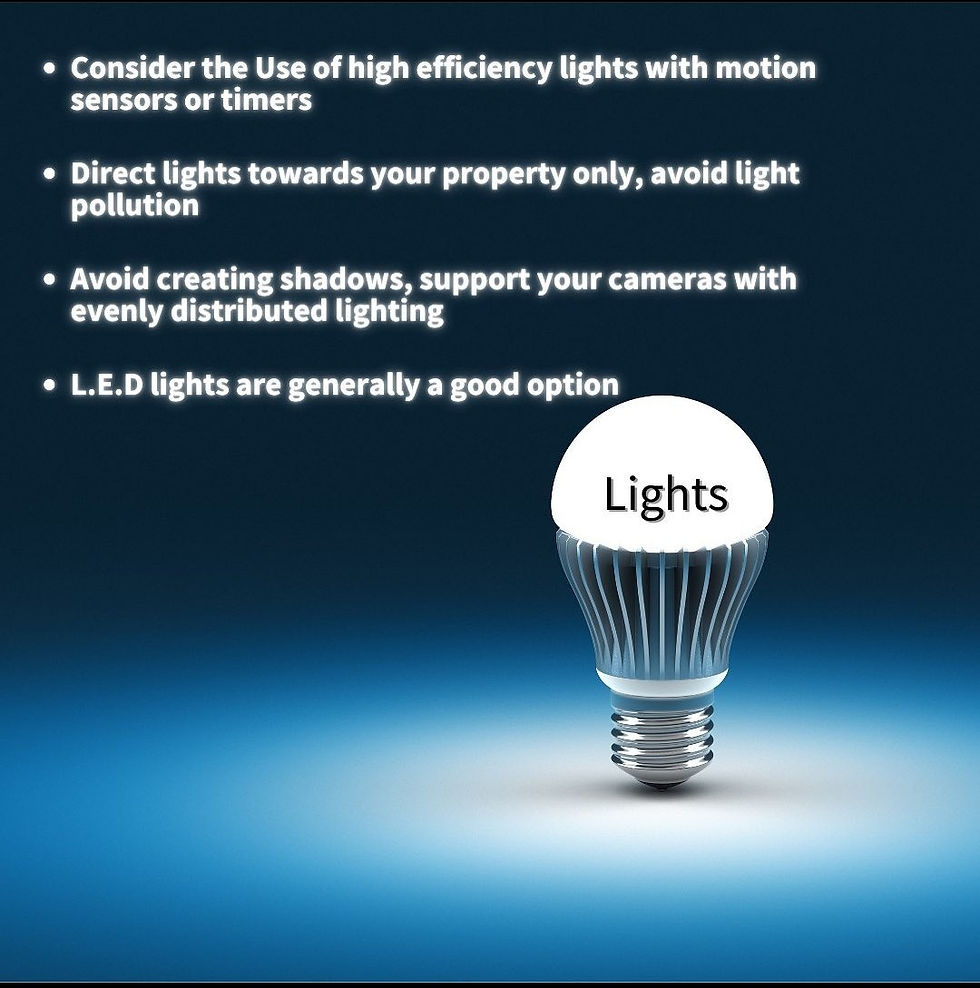 • Consider the Use of high efficiency lights with motion sensors or timers

• Direct lights towards your property only, avoid light pollution

• Avoid creating shadows, support your cameras with evenly distributed lighting

• L.E.D lights are generally a good option

Lights